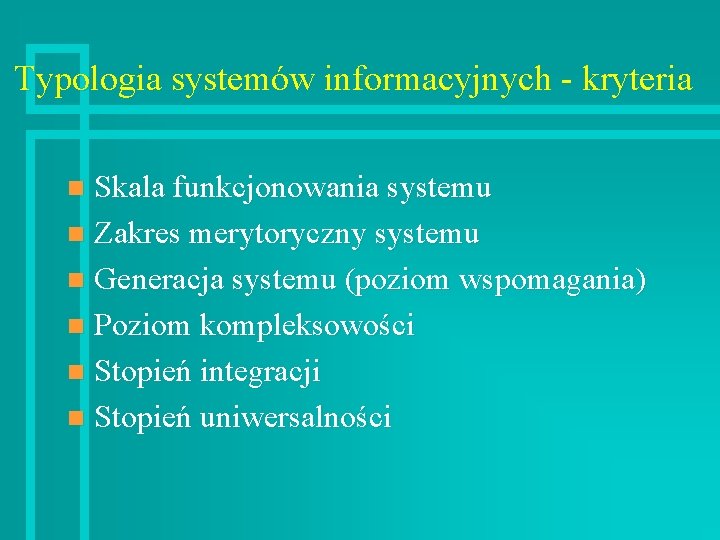 Typologia systemów informacyjnych - kryteria

Skala funkcjonowania systemu
Zakres merytoryczny systemu
Generacja systemu (poziom wspomagania)
Poziom kompleksowości
Stopień integracji
Stopień uniwersalności